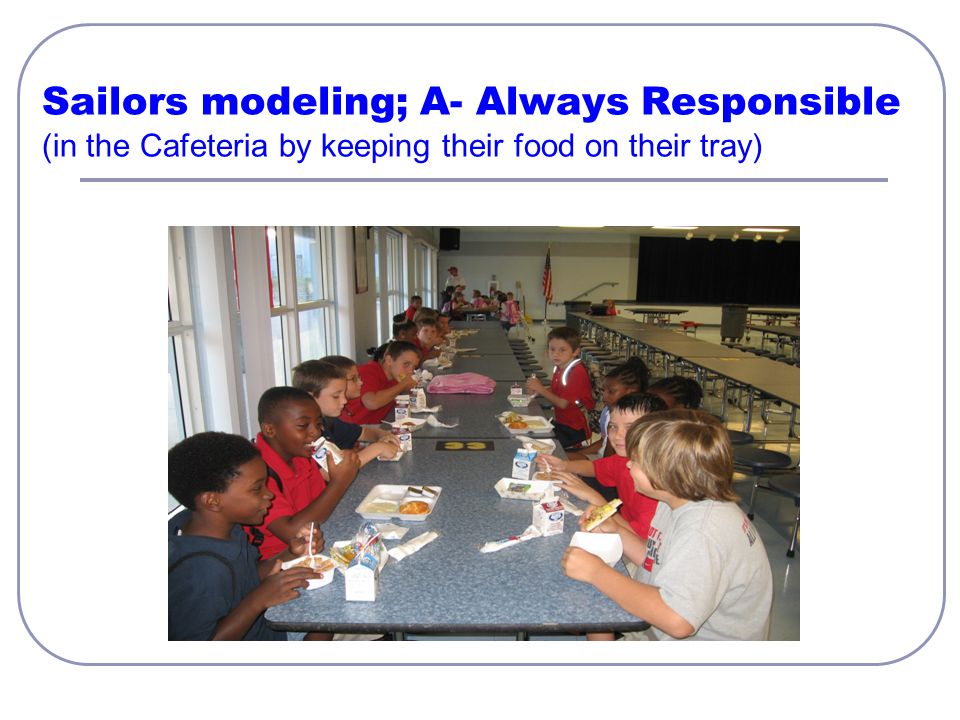 Sailors modeling; A- Always Responsible
(in the Cafeteria by keeping their food on their tray)